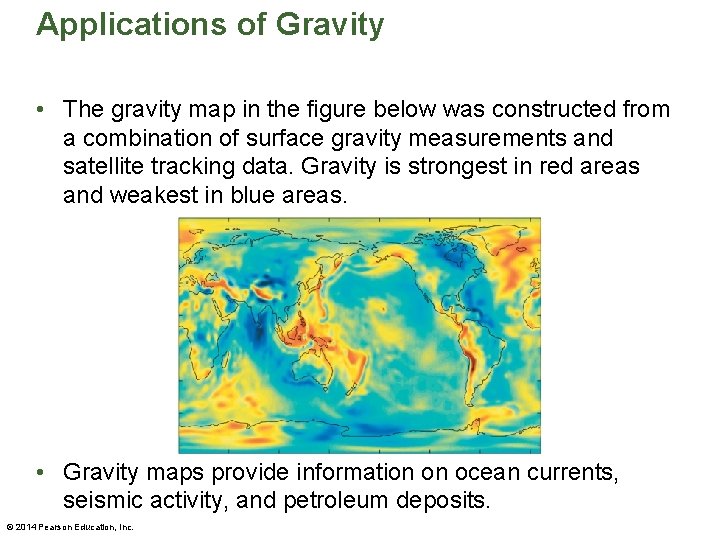 Applications of Gravity

• The gravity map in the figure below was constructed from a combination of surface gravity measurements and satellite tracking data. Gravity is strongest in red areas and weakest in blue areas.

• Gravity maps provide information on ocean currents, seismic activity, and petroleum deposits.

© 2014 Pearson Education, Inc.